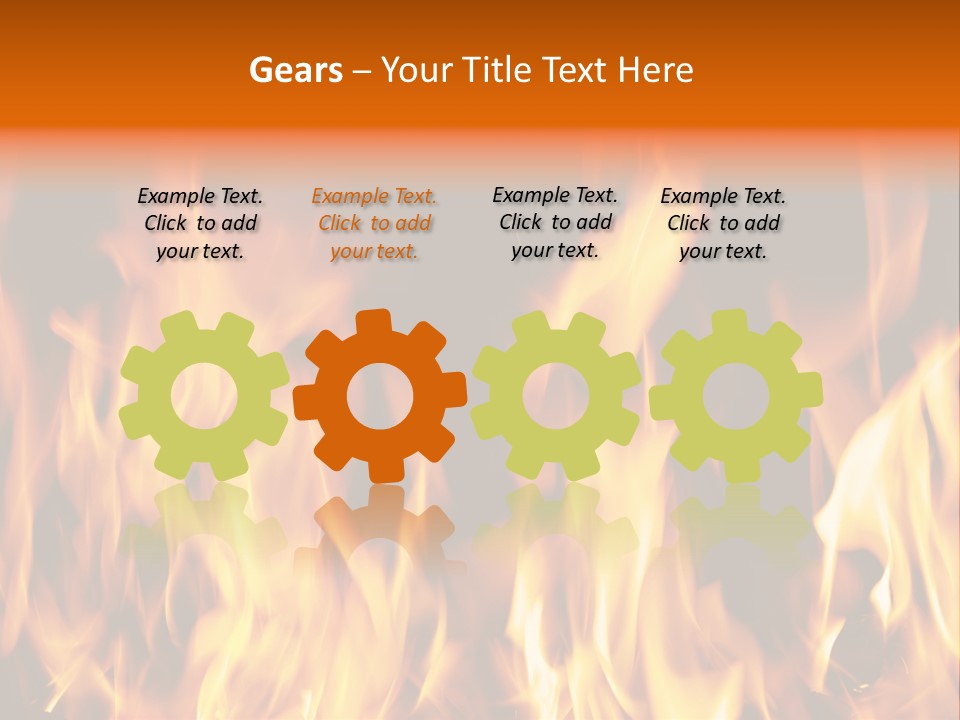 Gears – Your Title Text Here

Example Text. Click to add your text.

Example Text. Click to add your text.

Example Text. Click to add your text.

Example Text. Click to add your text.